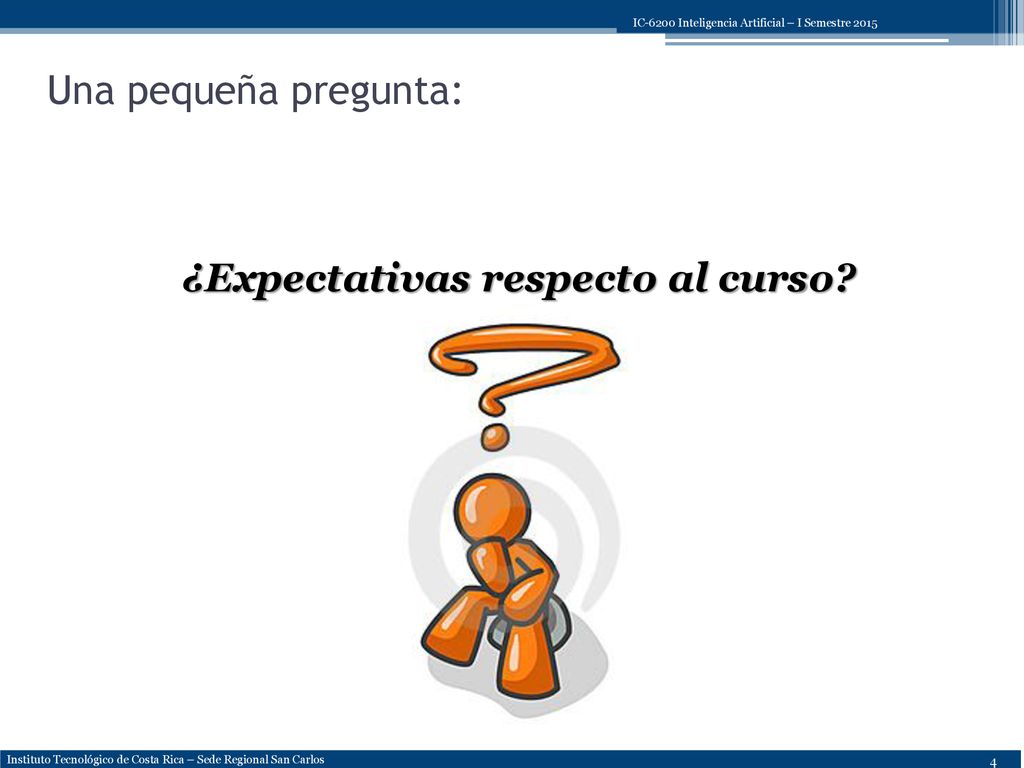 IC-6200 Inteligencia Artificial – I Semestre 2015

Una pequeña pregunta:

¿Expectativas respecto al curso?

Instituto Tecnológico de Costa Rica – Sede Regional San Carlos

4